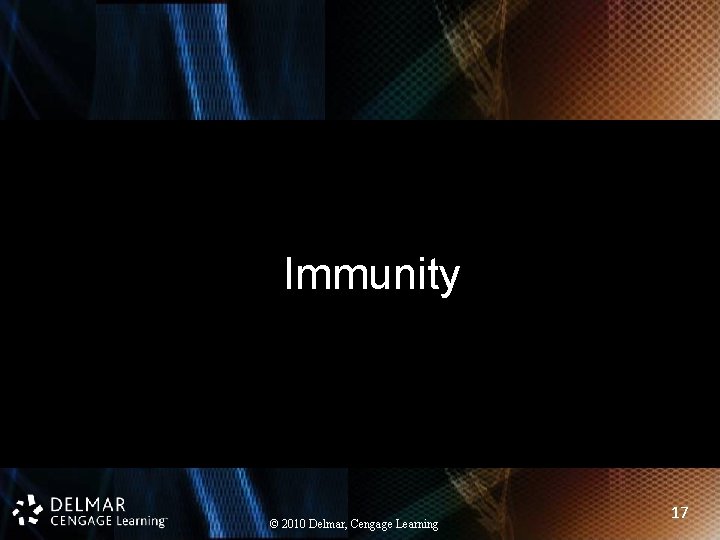 Immunity

DELMAR
CENGAGE Learning™

© 2010 Delmar, Cengage Learning

17